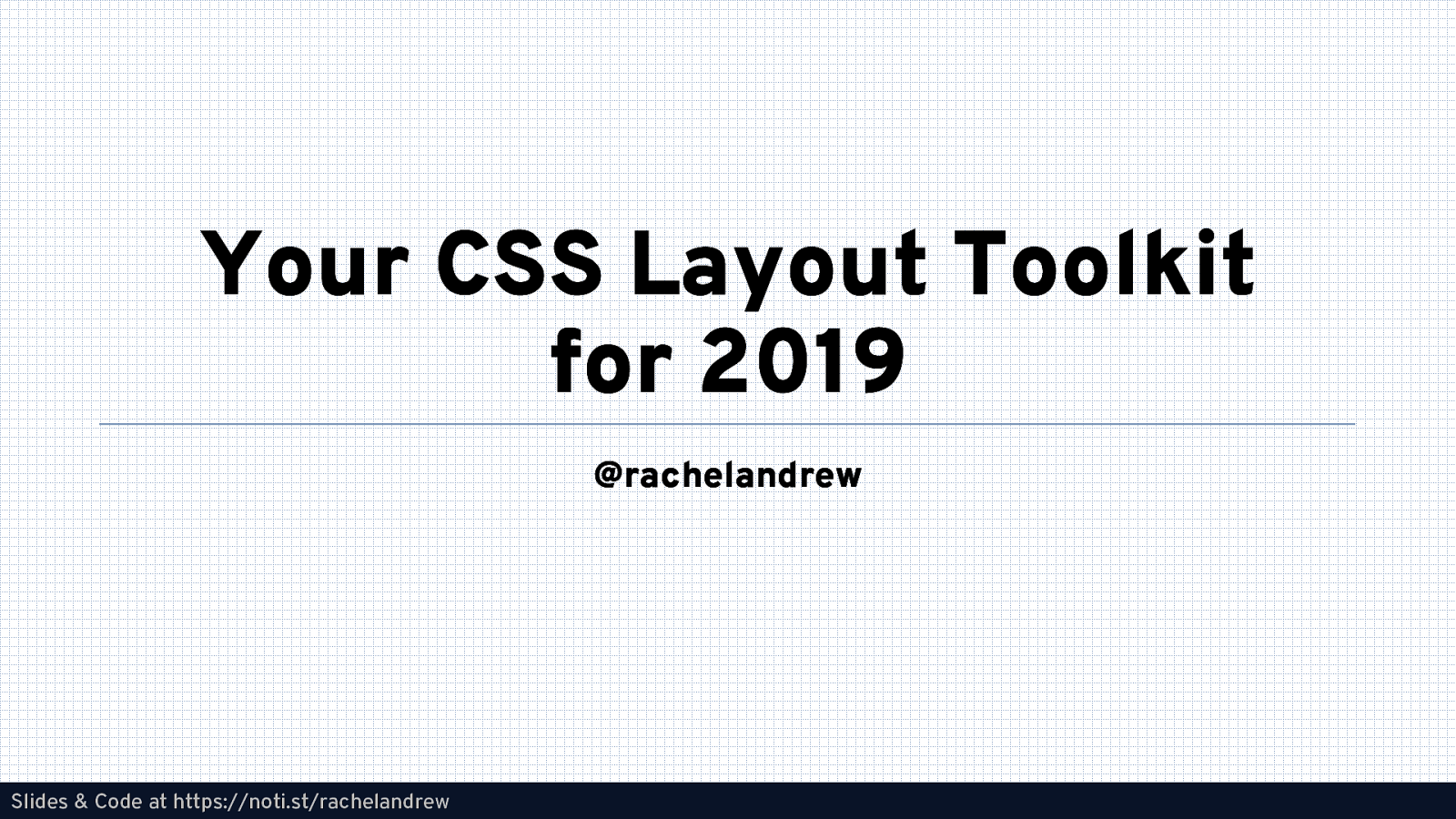 Your CSS Layout Toolkit for 2019

@rachelandrew

Slides & Code at https://noti.st/rachelandrew